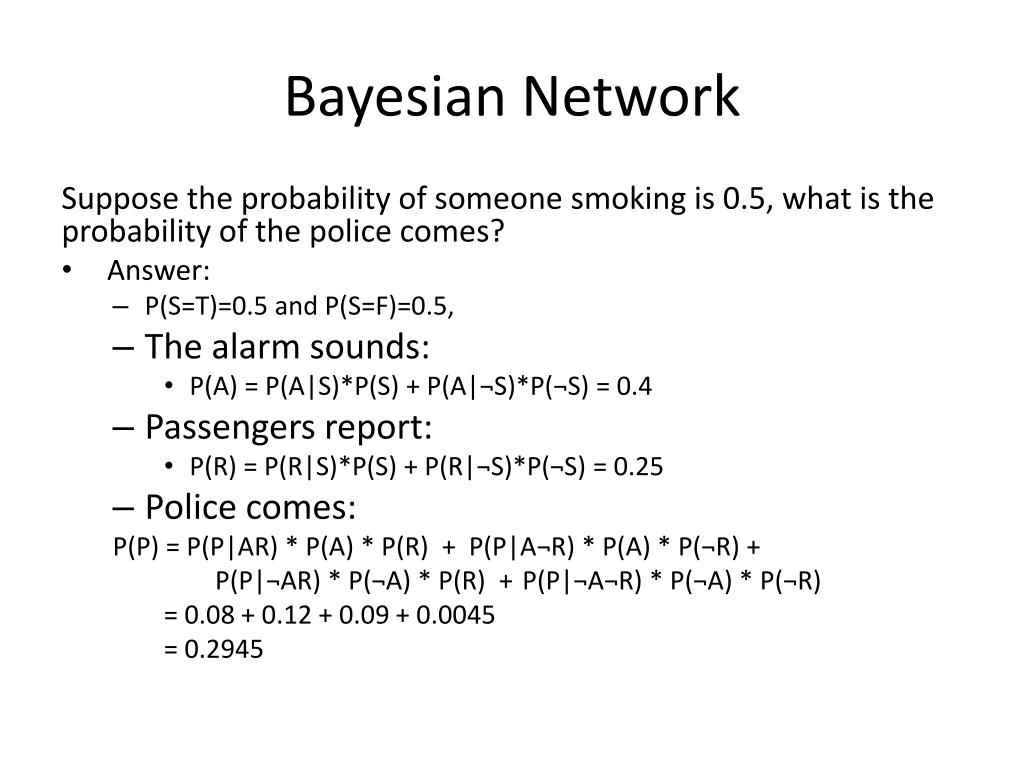 Bayesian Network

Suppose the probability of someone smoking is 0.5, what is the probability of the police comes?

• Answer:
– P(S=T)=0.5 and P(S=F)=0.5,
– The alarm sounds:
• P(A) = P(A|S)*P(S) + P(A|¬S)*P(¬S) = 0.4
– Passengers report:
• P(R) = P(R|S)*P(S) + P(R|¬S)*P(¬S) = 0.25
– Police comes:

P(P) = P(P|AR) * P(A) * P(R) + P(P|A¬R) * P(A) * P(¬R) +
P(P|¬AR) * P(¬A) * P(R) + P(P|¬A¬R) * P(¬A) * P(¬R)
= 0.08 + 0.12 + 0.09 + 0.0045
= 0.2945